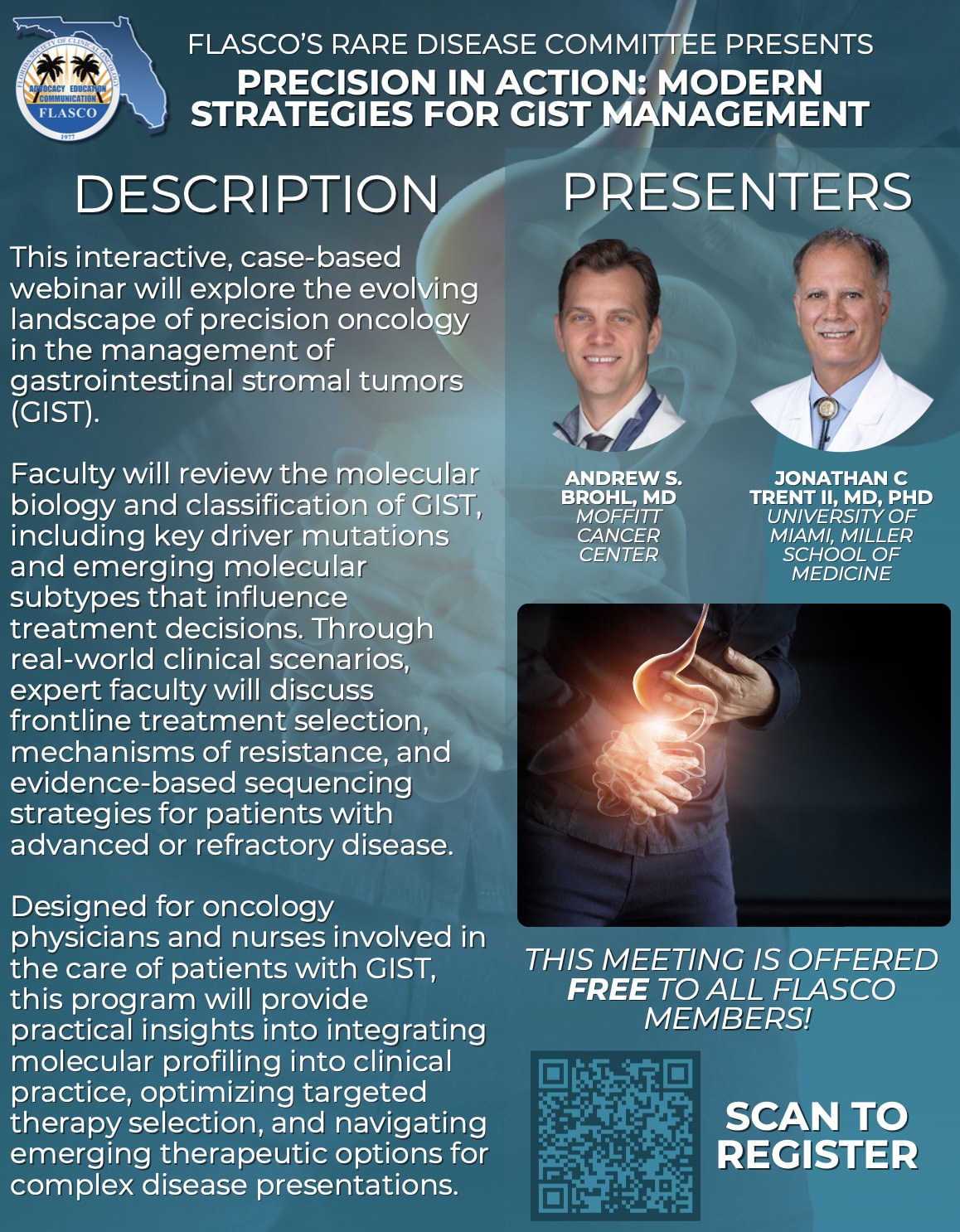 FLORIDA SOCIETY OF CLINICAL ONCOLOGY
ADVOCACY EDUCATION COMMUNICATION
FLASCO
1977

FLASCO'S RARE DISEASE COMMITTEE PRESENTS
PRECISION IN ACTION: MODERN STRATEGIES FOR GIST MANAGEMENT

DESCRIPTION

This interactive, case-based webinar will explore the evolving landscape of precision oncology in the management of gastrointestinal stromal tumors (GIST).

Faculty will review the molecular biology and classification of GIST, including key driver mutations and emerging molecular subtypes that influence treatment decisions. Through real-world clinical scenarios, expert faculty will discuss frontline treatment selection, mechanisms of resistance, and evidence-based sequencing strategies for patients with advanced or refractory disease.

Designed for oncology physicians and nurses involved in the care of patients with GIST, this program will provide practical insights into integrating molecular profiling into clinical practice, optimizing targeted therapy selection, and navigating emerging therapeutic options for complex disease presentations.

PRESENTERS

ANDREW S. BROHL, MD
MOFFITT CANCER CENTER

JONATHAN C TRENT II, MD, PHD
UNIVERSITY OF MIAMI, MILLER SCHOOL OF MEDICINE

THIS MEETING IS OFFERED FREE TO ALL FLASCO MEMBERS!

SCAN TO REGISTER